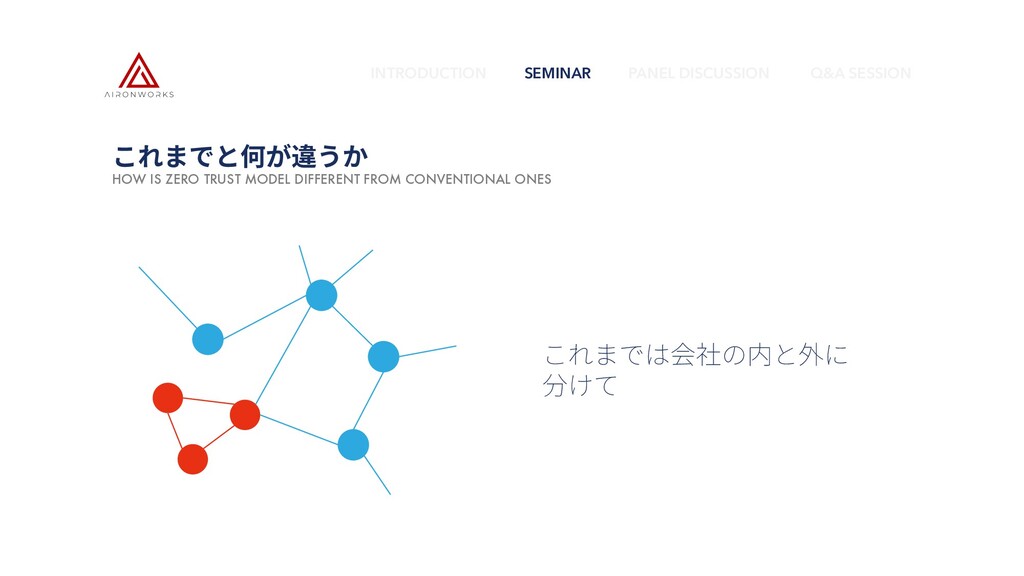 AIRONWORKS

INTRODUCTION SEMINAR PANEL DISCUSSION Q&A SESSION

これまでと何が違うか
HOW IS ZERO TRUST MODEL DIFFERENT FROM CONVENTIONAL ONES

これまでは会社の内と外に分けて